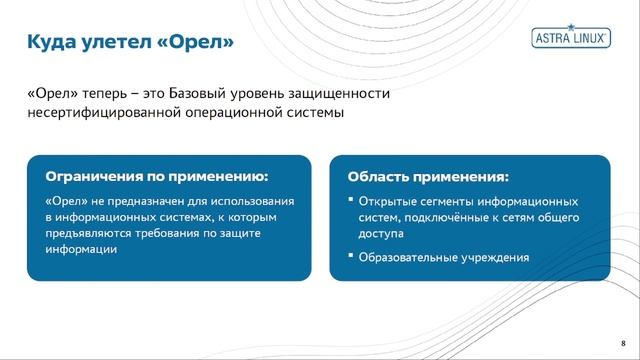 Куда улетел «Орел»

ASTRA LINUX

«Орел» теперь – это Базовый уровень защищенности несертифицированной операционной системы

Ограничения по применению:

«Орел» не предназначен для использования в информационных системах, к которым предъявляются требования по защите информации

Область применения:

▪ Открытые сегменты информационных систем, подключённые к сетям общего доступа

▪ Образовательные учреждения

8